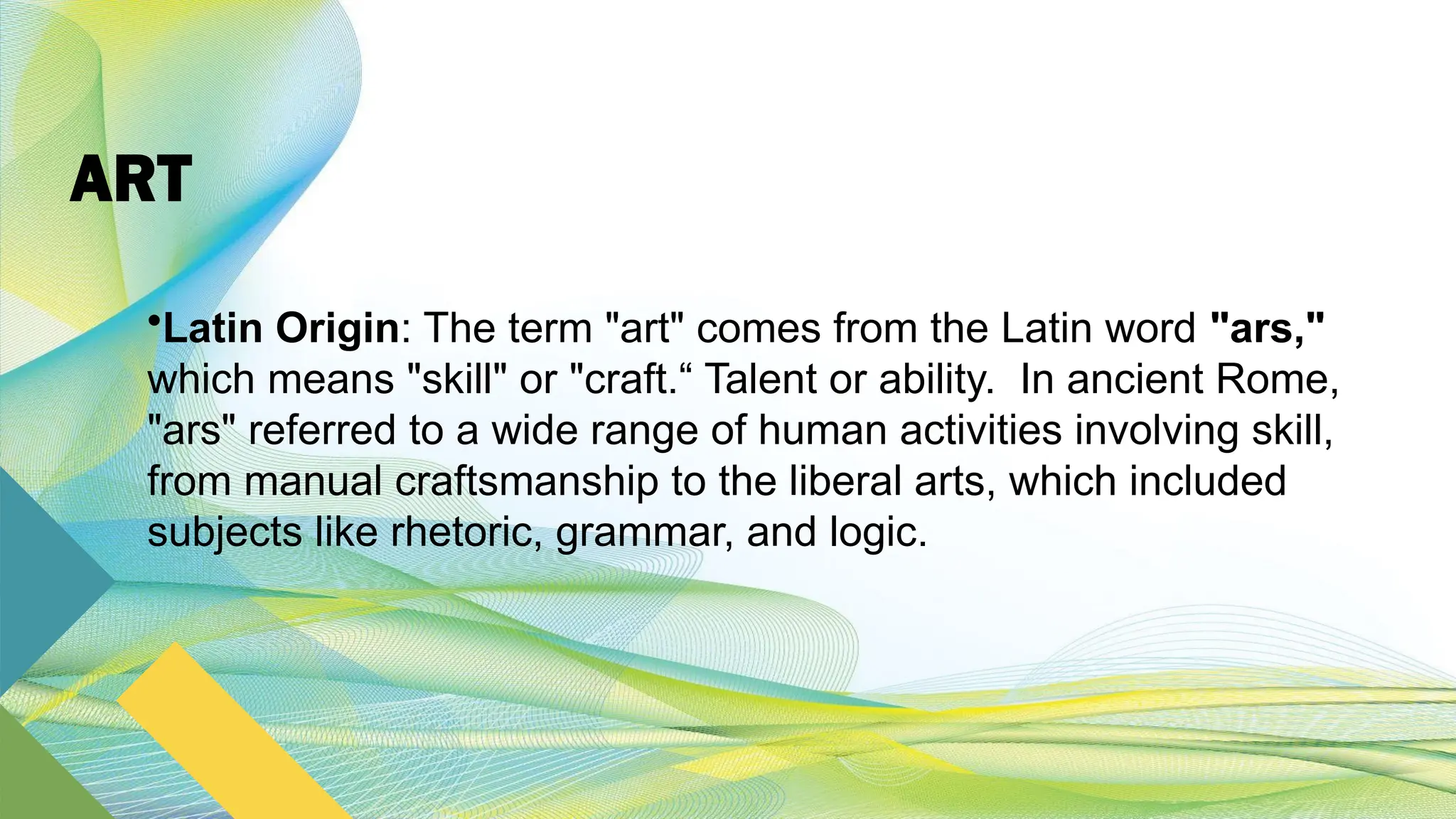 ART

•Latin Origin: The term "art" comes from the Latin word "ars," which means "skill" or "craft.“ Talent or ability.  In ancient Rome, "ars" referred to a wide range of human activities involving skill, from manual craftsmanship to the liberal arts, which included subjects like rhetoric, grammar, and logic.